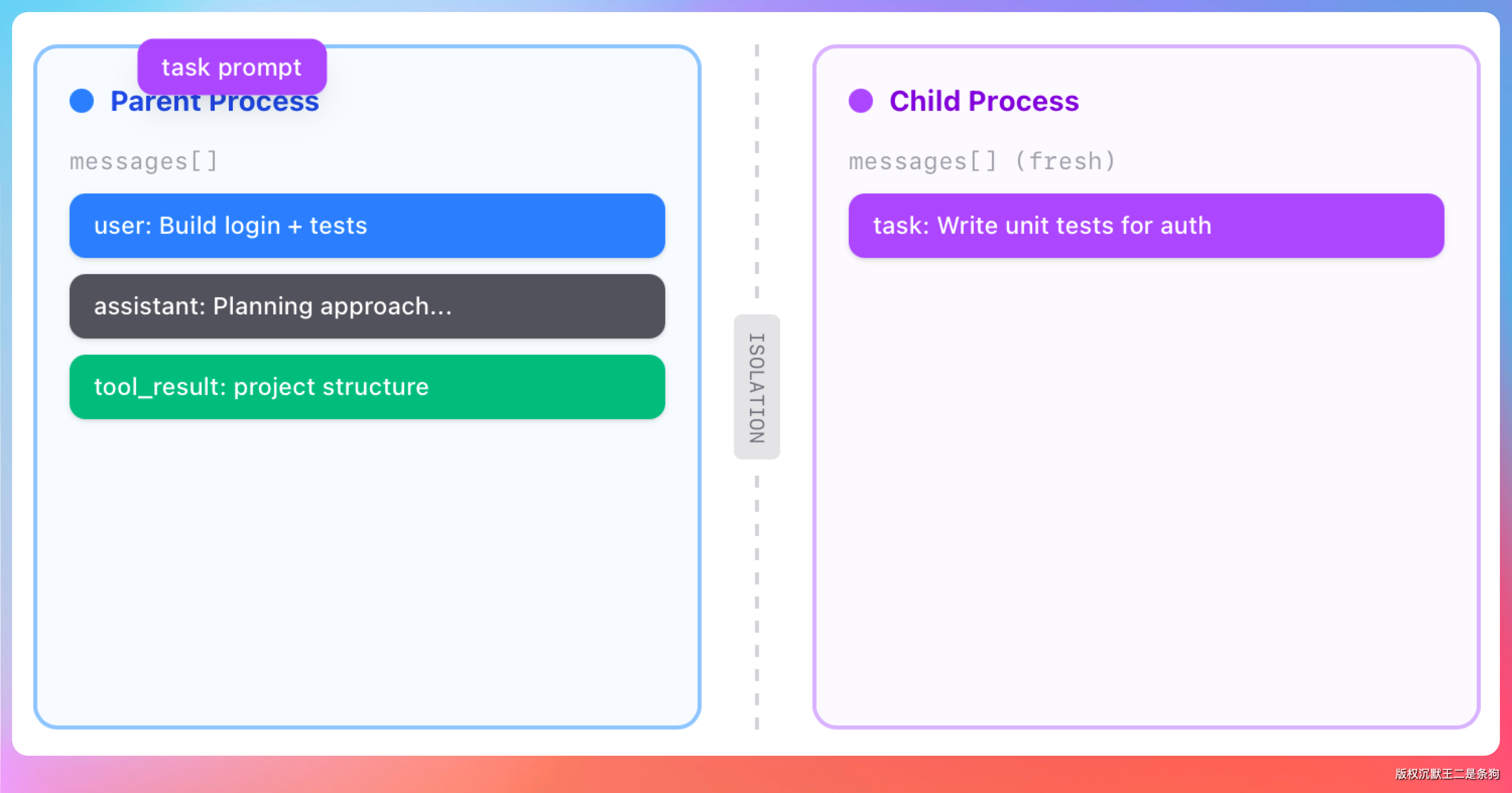 task prompt

Parent Process

messages[]

user: Build login + tests

assistant: Planning approach...

tool_result: project structure

ISOLATION

Child Process

messages[] (fresh)

task: Write unit tests for auth

版权沉默王二是条狗